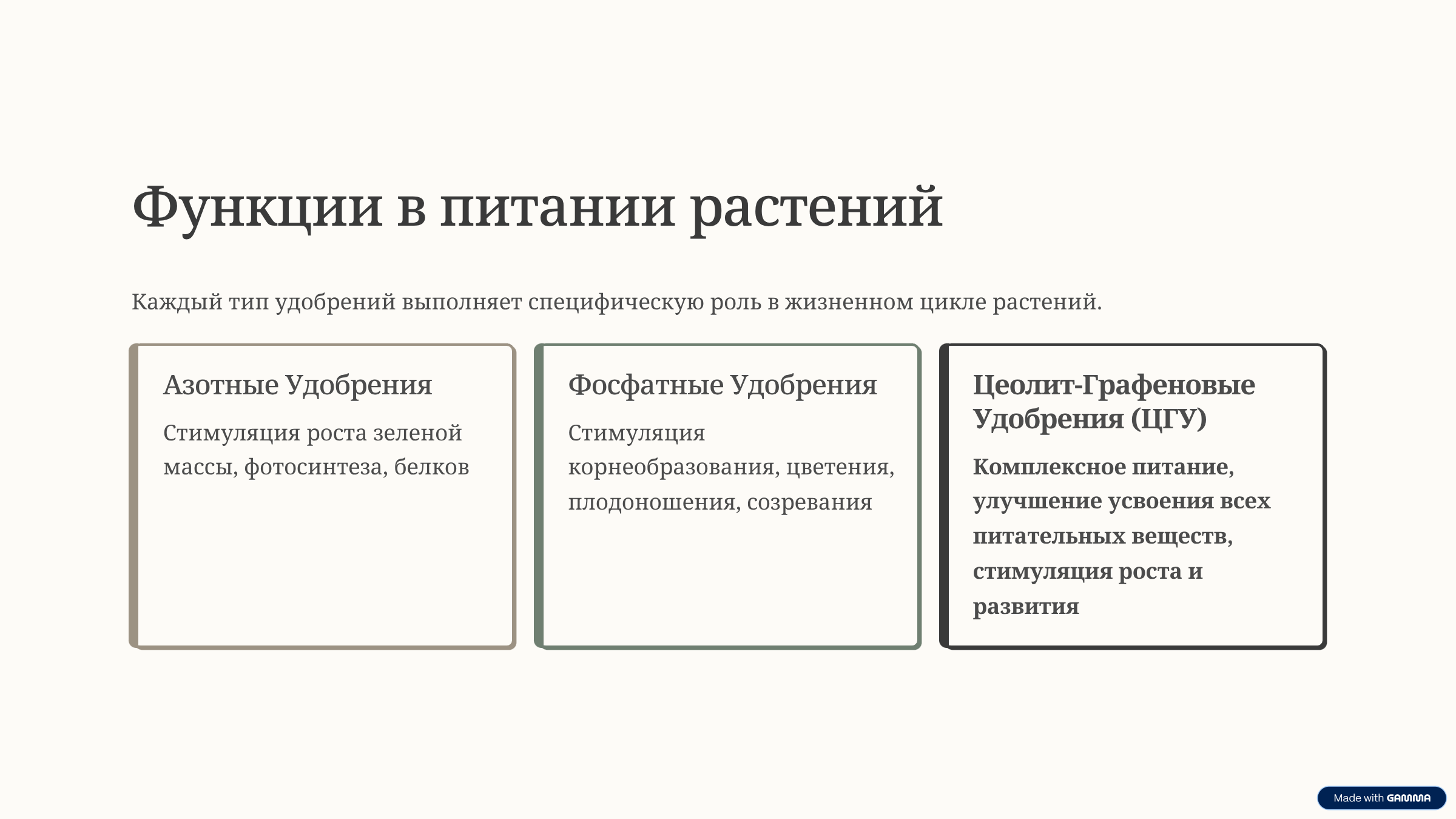 Функции в питании растений

Каждый тип удобрений выполняет специфическую роль в жизненном цикле растений.

Азотные Удобрения

Стимуляция роста зеленой массы, фотосинтеза, белков

Фосфатные Удобрения

Стимуляция корнеобразования, цветения, плодоношения, созревания

Цеолит-Графеновые Удобрения (ЦГУ)

Комплексное питание, улучшение усвоения всех питательных веществ, стимуляция роста и развития

Made with GAMMA